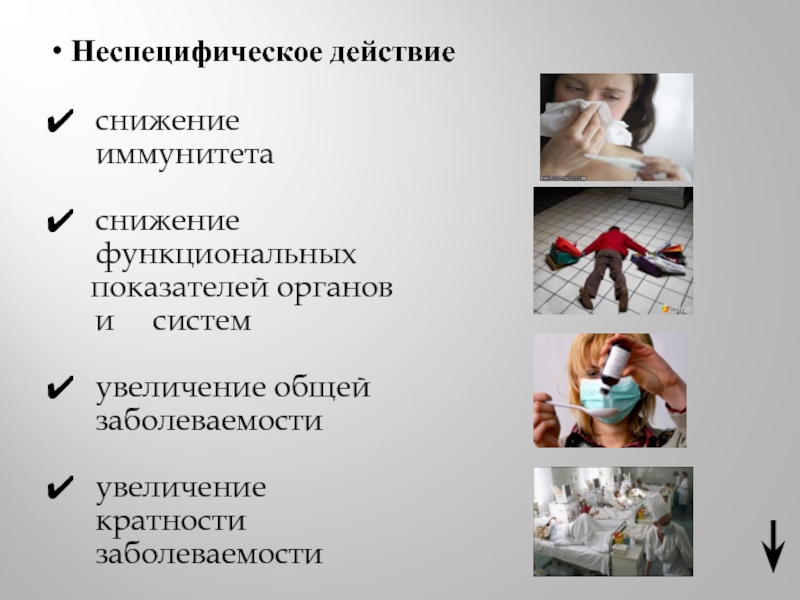 • Неспецифическое действие

✔ снижение иммунитета

✔ снижение функциональных показателей органов и систем

✔ увеличение общей заболеваемости

✔ увеличение кратности заболеваемости